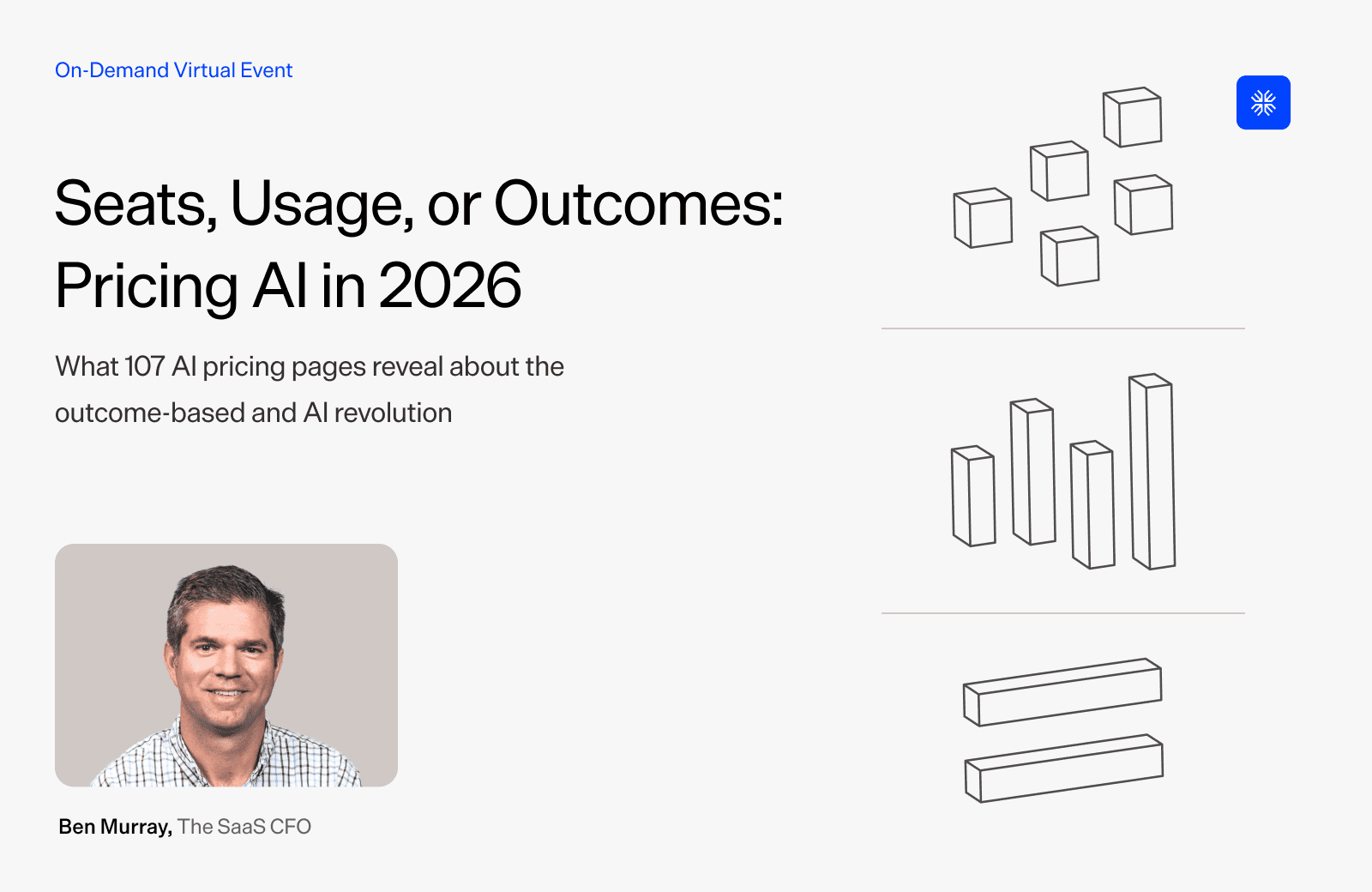 On-Demand Virtual Event

Seats, Usage, or Outcomes: Pricing AI in 2026

What 107 AI pricing pages reveal about the outcome-based and AI revolution

Ben Murray, The SaaS CFO